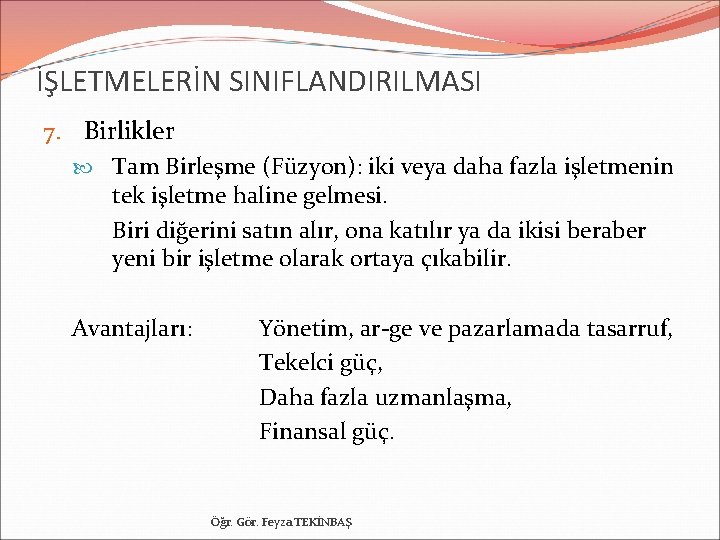 İŞLETMELERİN SINIFLANDIRILMASI

7. Birlikler

Tam Birleşme (Füzyon): iki veya daha fazla işletmenin tek işletme haline gelmesi.

Biri diğerini satın alır, ona katılır ya da ikisi beraber yeni bir işletme olarak ortaya çıkabilir.

Avantajları: Yönetim, ar-ge ve pazarlamada tasarruf,
Tekelci güç,
Daha fazla uzmanlaşma,
Finansal güç.

Öğr. Gör. Feyza TEKİNBAŞ